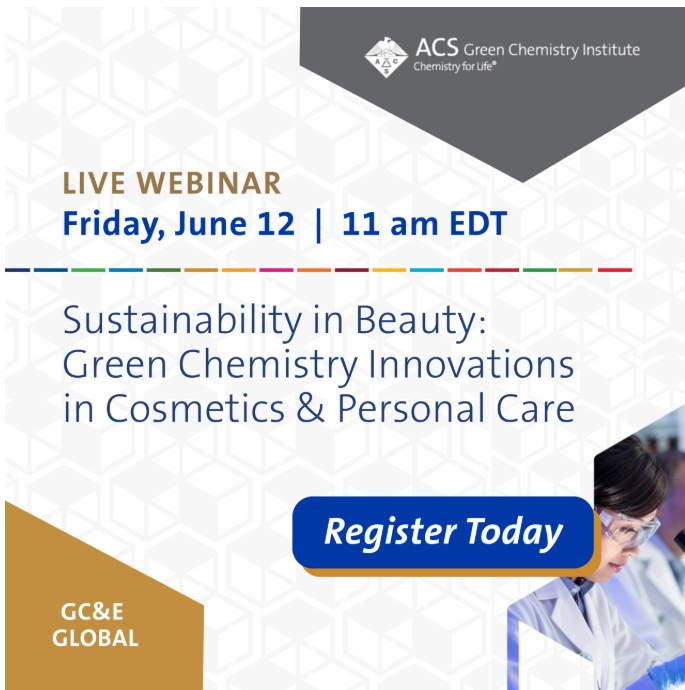 ACS Green Chemistry Institute
Chemistry for Life®

LIVE WEBINAR
Friday, June 12 | 11 am EDT

Sustainability in Beauty: Green Chemistry Innovations in Cosmetics & Personal Care

Register Today

GC&E GLOBAL